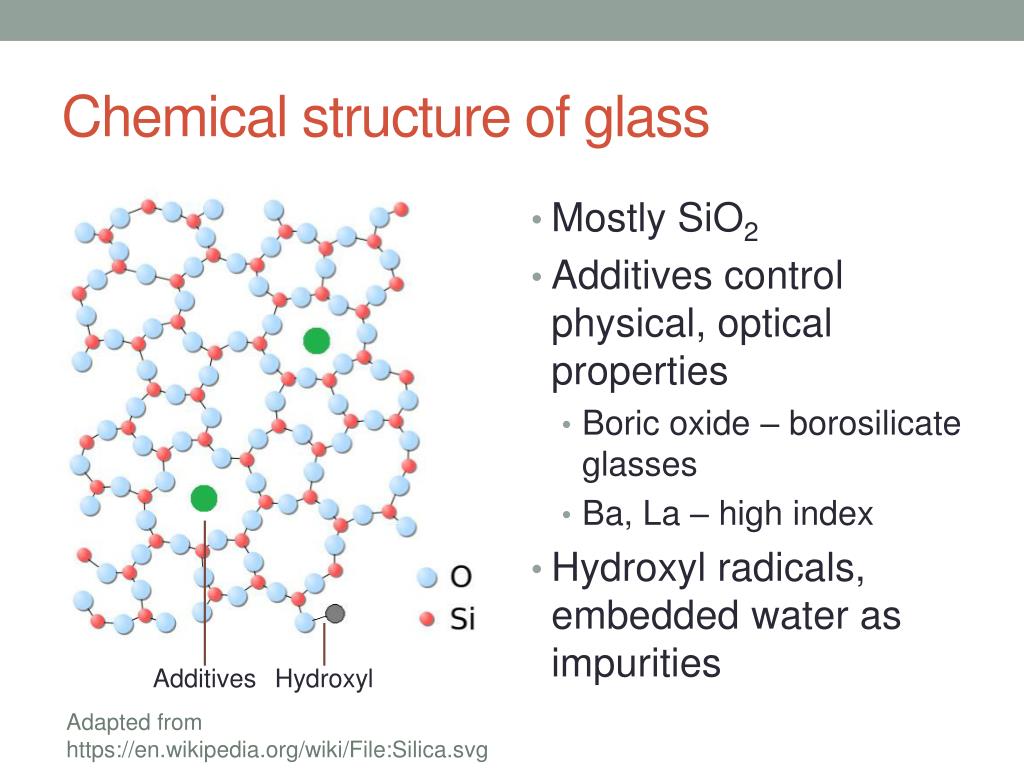 Chemical structure of glass

O
Si
Additives Hydroxyl

Adapted from https://en.wikipedia.org/wiki/File:Silica.svg

• Mostly $SiO_2$
• Additives control physical, optical properties
  • Boric oxide – borosilicate glasses
  • Ba, La – high index
• Hydroxyl radicals, embedded water as impurities